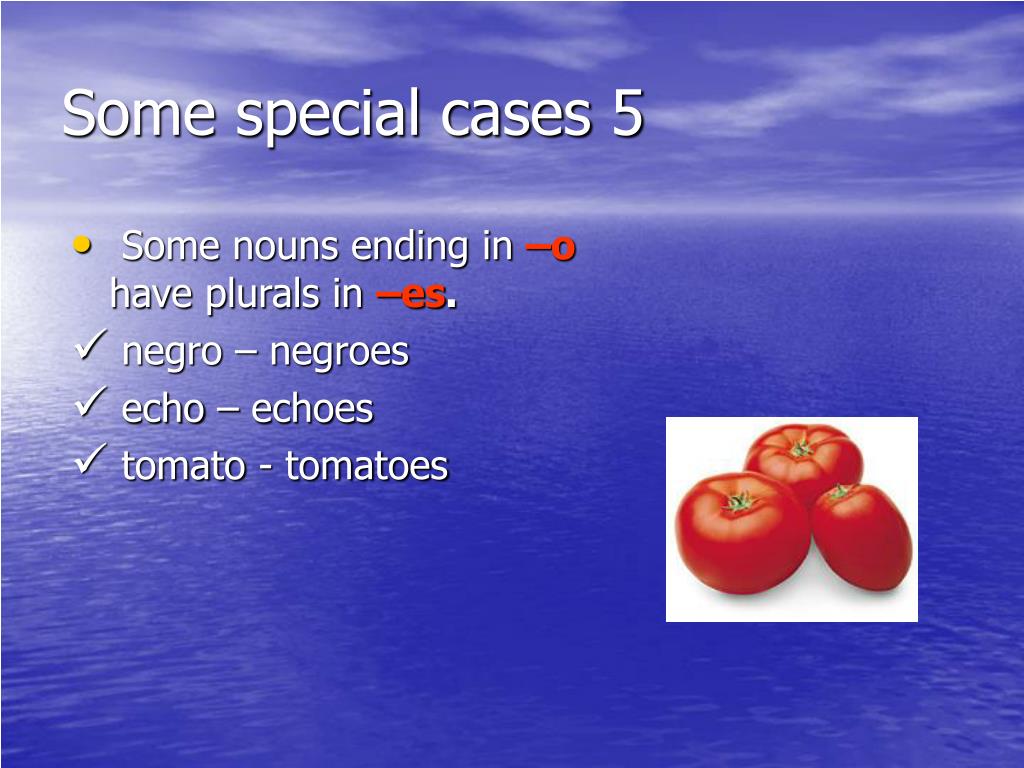 Some special cases 5

• Some nouns ending in –o have plurals in –es.

✓ negro – negroes
✓ echo – echoes
✓ tomato - tomatoes